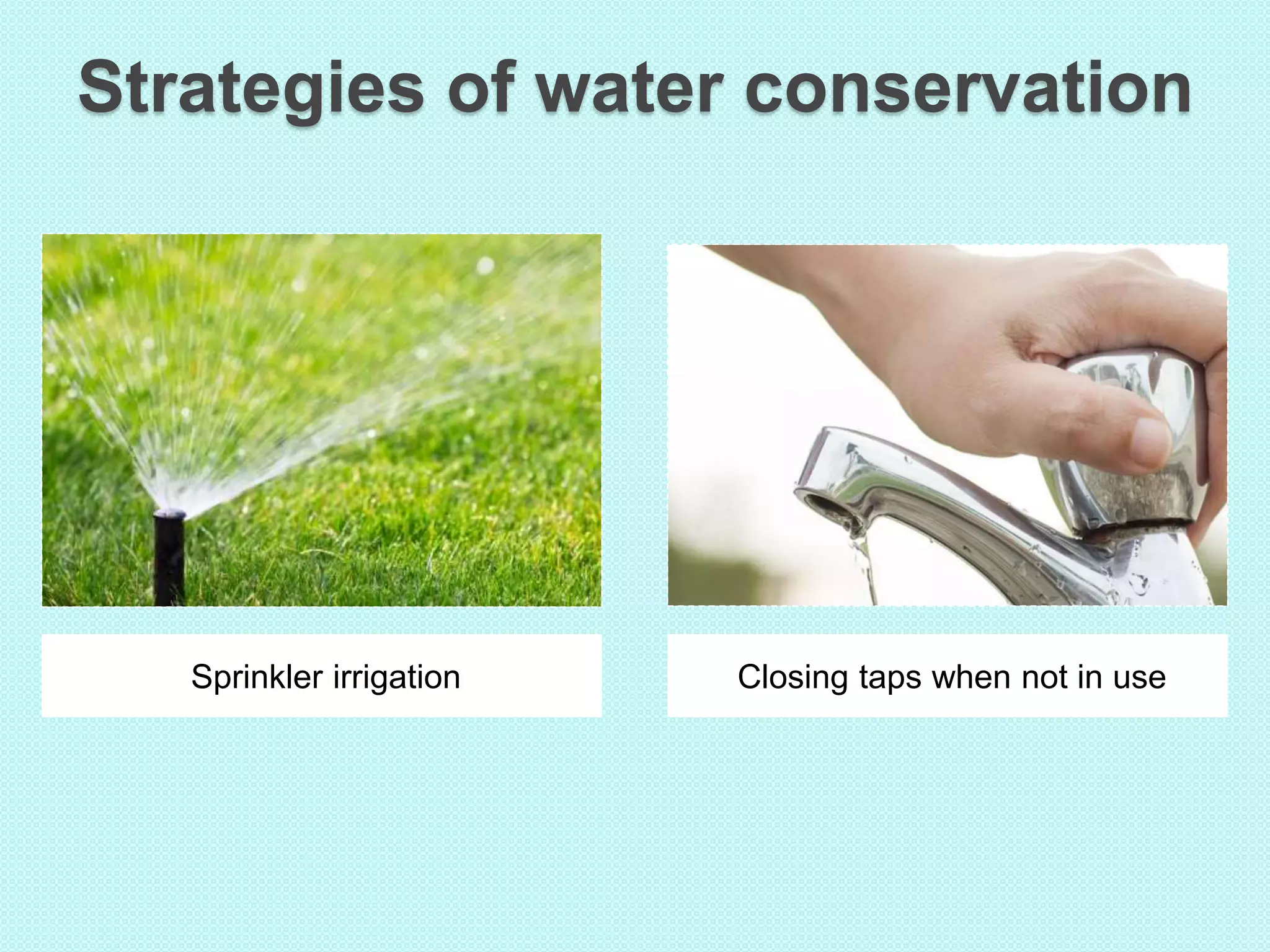 Strategies of water conservation

Sprinkler irrigation

Closing taps when not in use